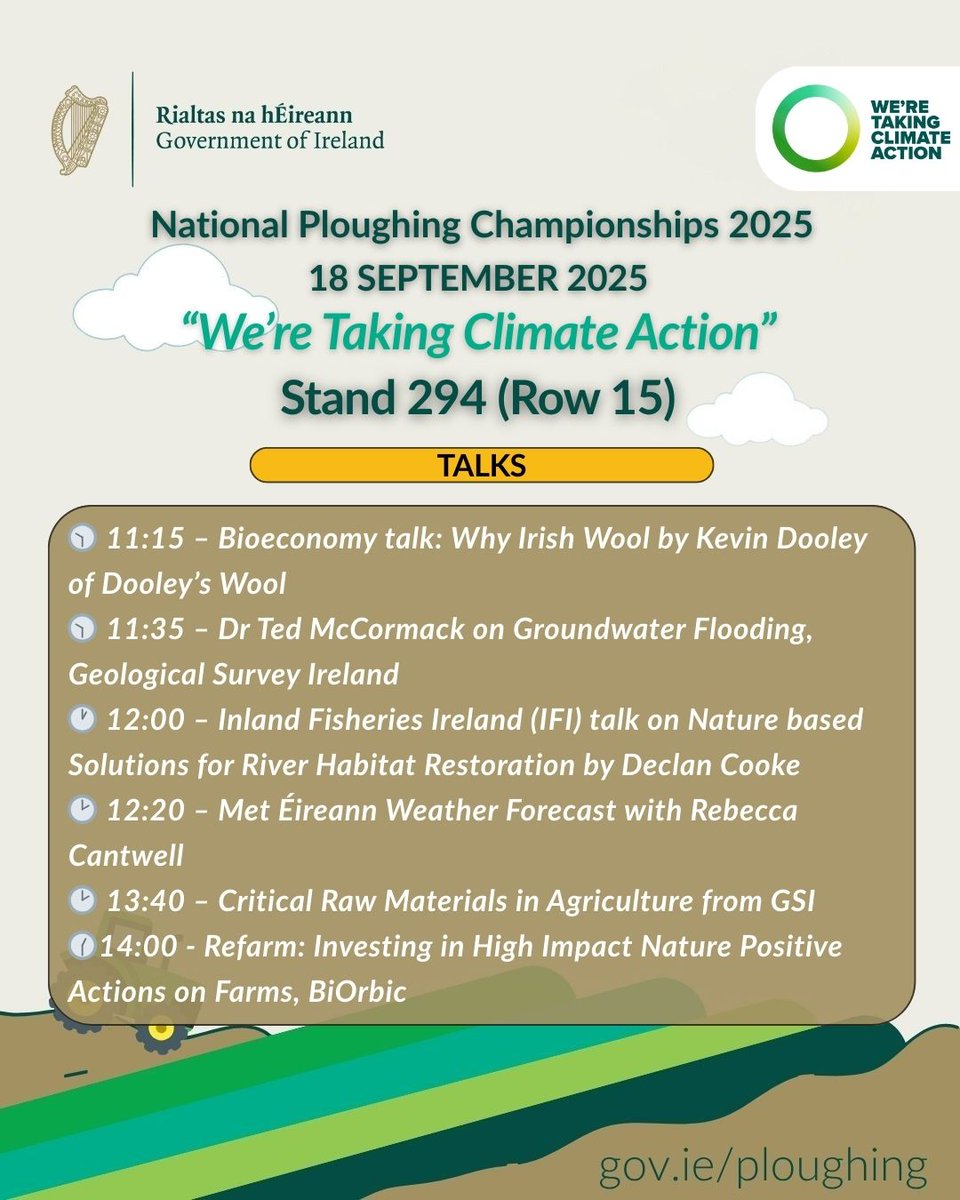 Rialtas na hÉireann
Government of Ireland

WE'RE TAKING CLIMATE ACTION

National Ploughing Championships 2025
18 SEPTEMBER 2025
"We're Taking Climate Action"
Stand 294 (Row 15)

TALKS

11:15 – Bioeconomy talk: Why Irish Wool by Kevin Dooley of Dooley's Wool
11:35 – Dr Ted McCormack on Groundwater Flooding, Geological Survey Ireland
12:00 – Inland Fisheries Ireland (IFI) talk on Nature based Solutions for River Habitat Restoration by Declan Cooke
12:20 – Met Éireann Weather Forecast with Rebecca Cantwell
13:40 – Critical Raw Materials in Agriculture from GSI
14:00 - Refarm: Investing in High Impact Nature Positive Actions on Farms, BiOrbic

gov.ie/ploughing